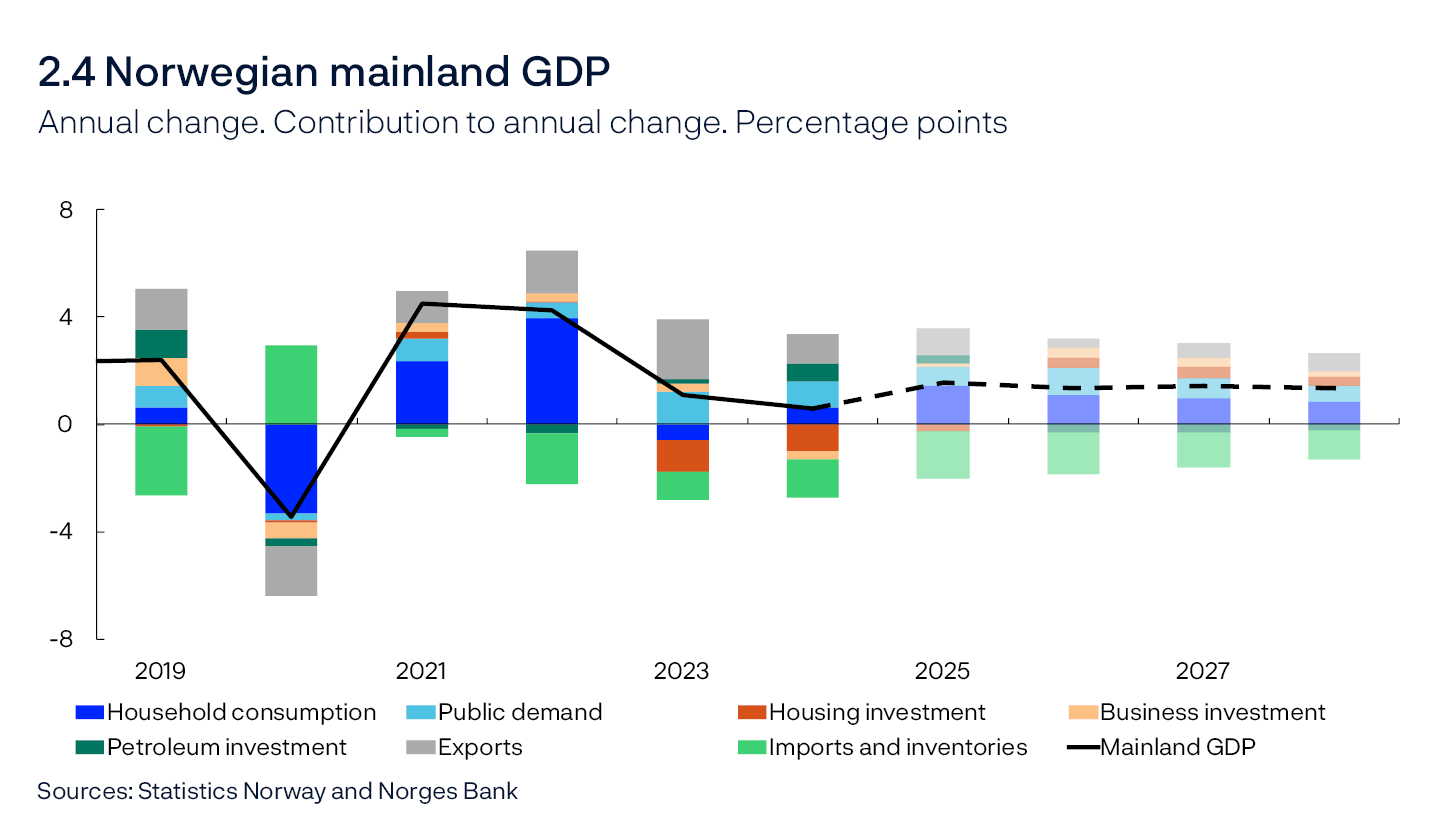 2.4 Norwegian mainland GDP
Annual change. Contribution to annual change. Percentage points

8
4
0
-4
-8

2019
2021
2023
2025
2027

Household consumption
Public demand
Housing investment
Business investment
Petroleum investment
Exports
Imports and inventories
Mainland GDP

Sources: Statistics Norway and Norges Bank